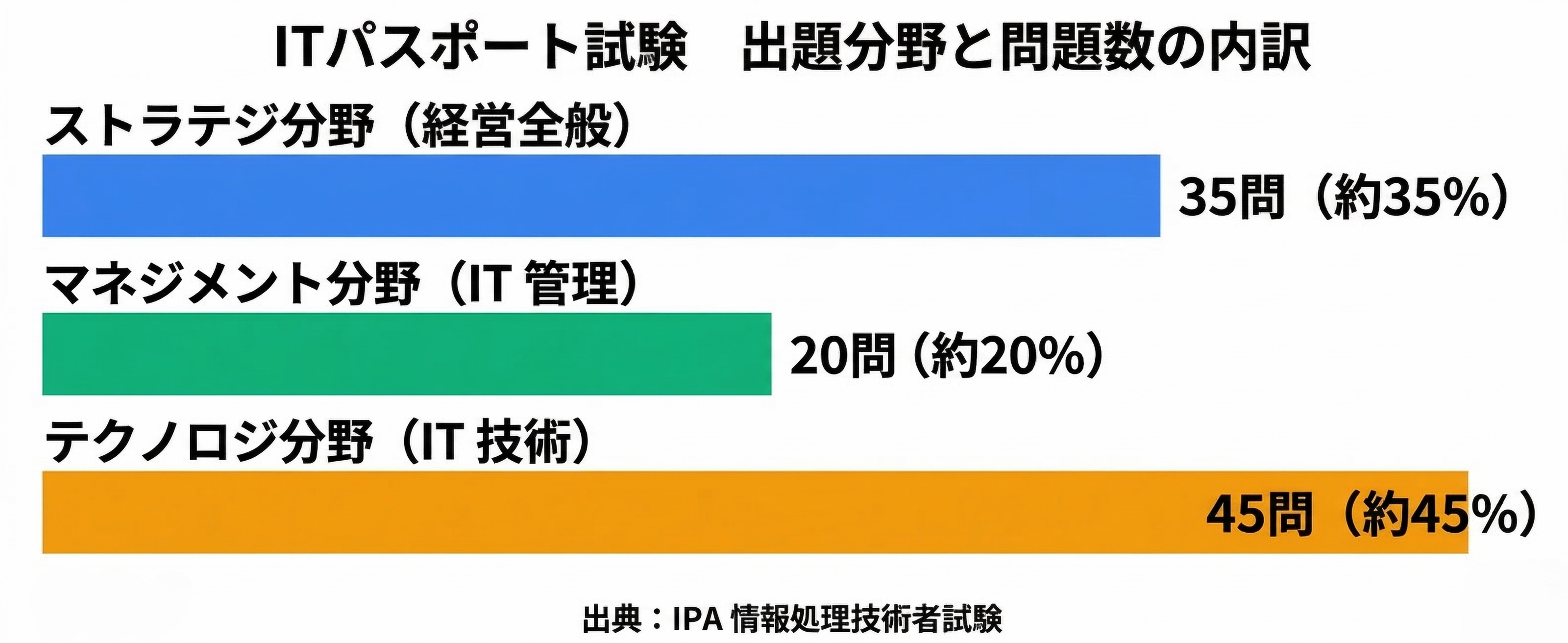 ITパスポート試験　出題分野と問題数の内訳

ストラテジ分野（経営全般）

35問（約35%）

マネジメント分野（IT 管理）

20問（約20%）

テクノロジ分野（IT 技術）

45問（約45%）

出典：IPA 情報処理技術者試験